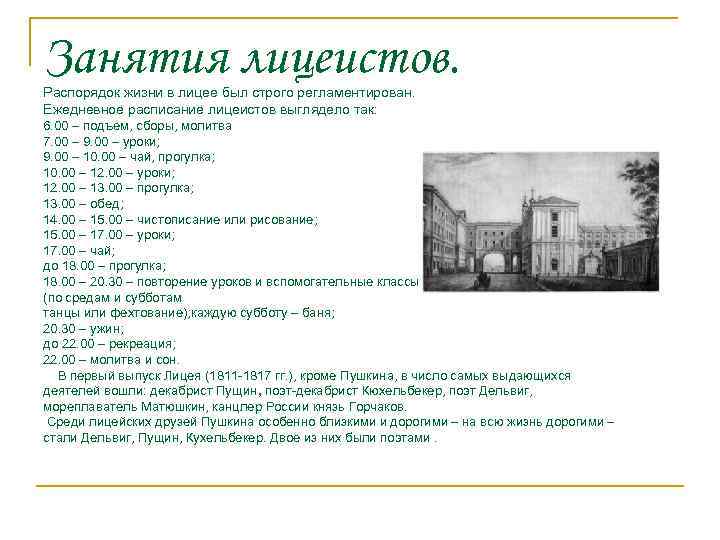 Занятия лицеистов.

Распорядок жизни в лицее был строго регламентирован.
Ежедневное расписание лицеистов выглядело так:
6.00 – подъем, сборы, молитва
7.00 – 9.00 – уроки;
9.00 – 10.00 – чай, прогулка;
10.00 – 12.00 – уроки;
12.00 – 13.00 – прогулка;
13.00 – обед;
14.00 – 15.00 – чистописание или рисование;
15.00 – 17.00 – уроки;
17.00 – чай;
до 18.00 – прогулка;
18.00 – 20.30 – повторение уроков и вспомогательные классы (по средам и субботам танцы или фехтование);каждую субботу – баня;
20.30 – ужин;
до 22.00 – рекреация;
22.00 – молитва и сон.

В первый выпуск Лицея (1811-1817 гг.), кроме Пушкина, в число самых выдающихся деятелей вошли: декабрист Пущин, поэт-декабрист Кюхельбекер, поэт Дельвиг, мореплаватель Матюшкин, канцлер России князь Горчаков.

Среди лицейских друзей Пушкина особенно близкими и дорогими – на всю жизнь дорогими – стали Дельвиг, Пущин, Кухельбекер. Двое из них были поэтами .